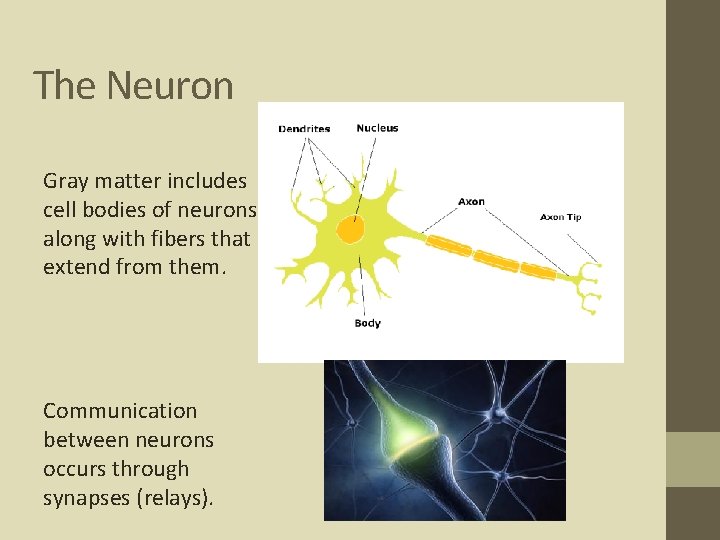 The Neuron

Gray matter includes cell bodies of neurons along with fibers that extend from them.

Dendrites
Nucleus
Axon
Axon Tip
Body

Communication between neurons occurs through synapses (relays).